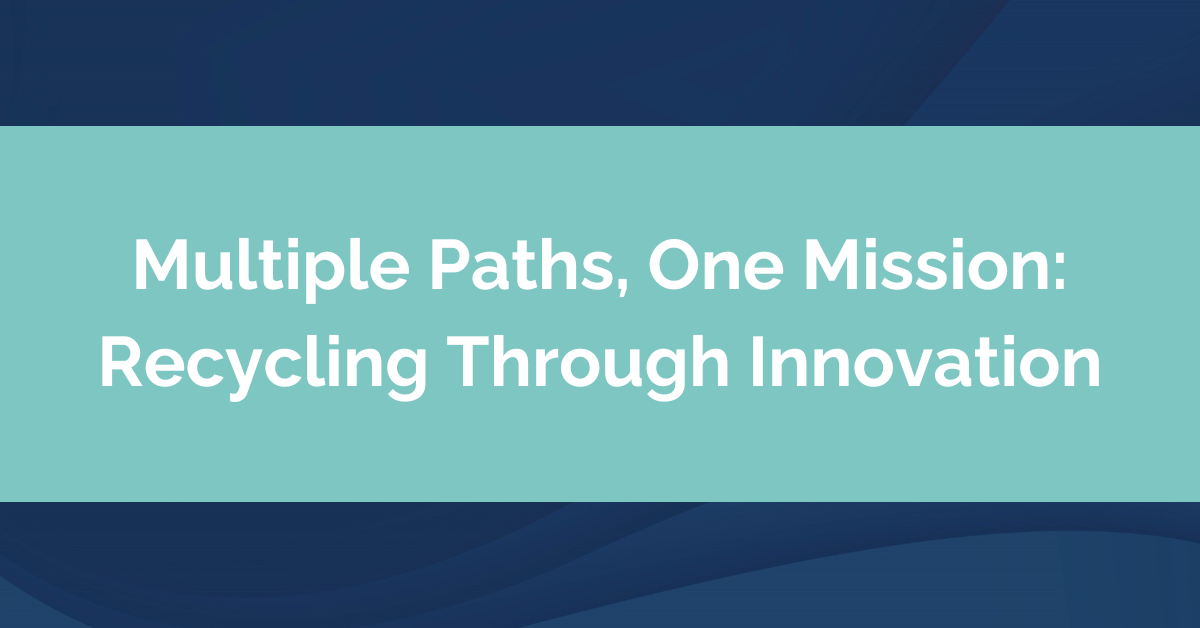 Multiple Paths, One Mission: Recycling Through Innovation